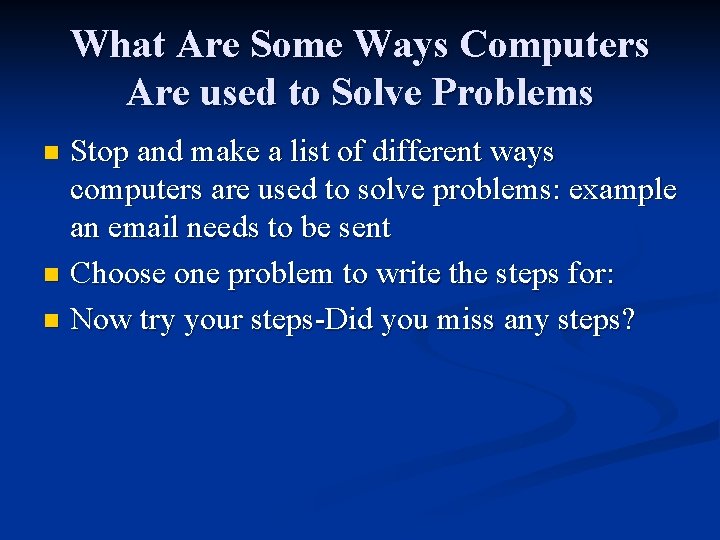 What Are Some Ways Computers Are used to Solve Problems

- Stop and make a list of different ways computers are used to solve problems: example an email needs to be sent
- Choose one problem to write the steps for:
- Now try your steps-Did you miss any steps?